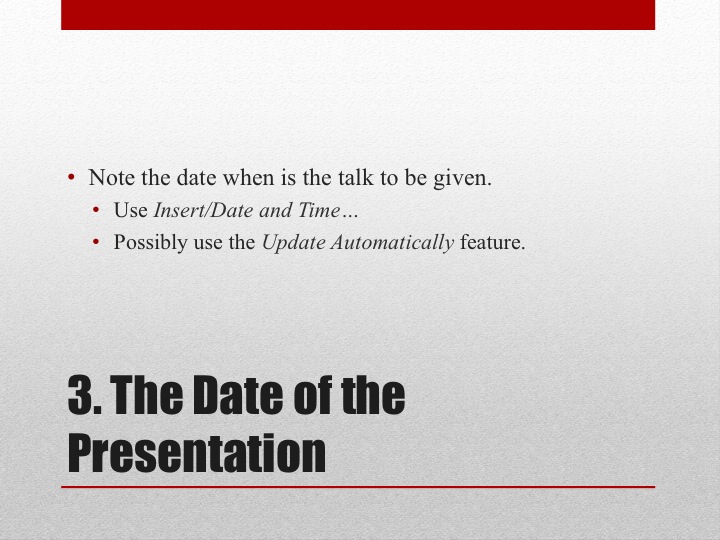 • Note the date when is the talk to be given.
  • Use Insert/Date and Time…
  • Possibly use the Update Automatically feature.

3. The Date of the Presentation